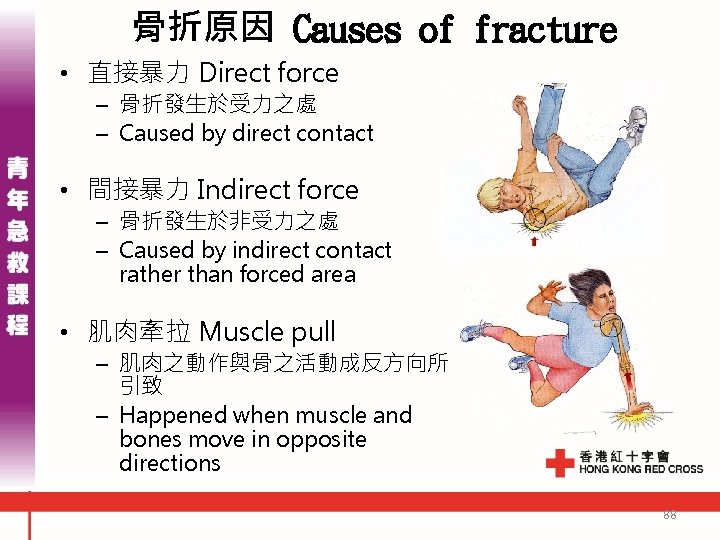 青年急救課程

骨折原因 Causes of fracture

• 直接暴力 Direct force
– 骨折發生於受力之處
– Caused by direct contact

• 間接暴力 Indirect force
– 骨折發生於非受力之處
– Caused by indirect contact rather than forced area

• 肌肉牽拉 Muscle pull
– 肌肉之動作與骨之活動成反方向所引致
– Happened when muscle and bones move in opposite directions

香港紅十字會
HONG KONG RED CROSS

88